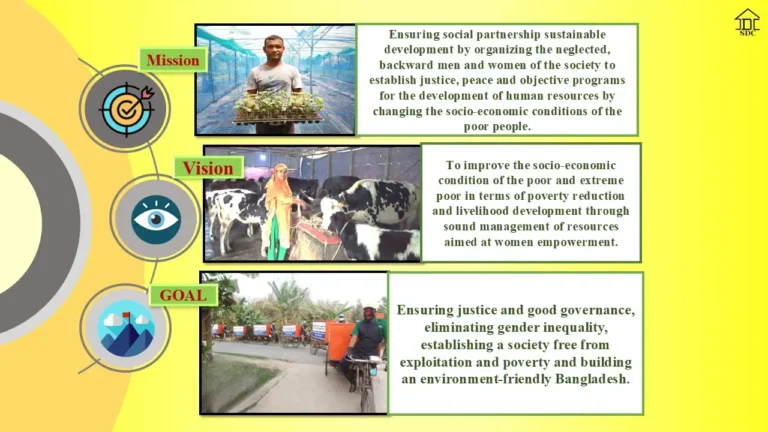 SDC

Mission

Ensuring social partnership sustainable development by organizing the neglected, backward men and women of the society to establish justice, peace and objective programs for the development of human resources by changing the socio-economic conditions of the poor people.

Vision

To improve the socio-economic condition of the poor and extreme poor in terms of poverty reduction and livelihood development through sound management of resources aimed at women empowerment.

GOAL

Ensuring justice and good governance, eliminating gender inequality, establishing a society free from exploitation and poverty and building an environment-friendly Bangladesh.